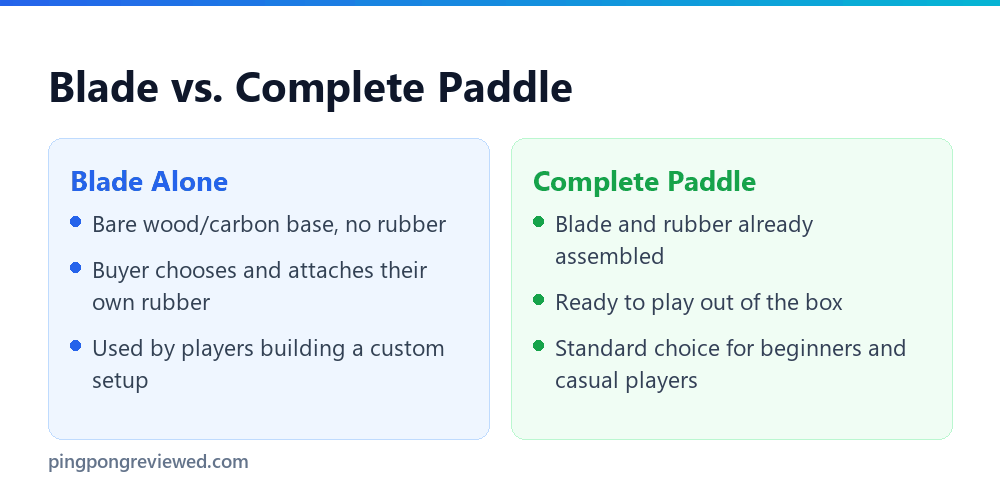 Blade vs. Complete Paddle

Blade Alone

- Bare wood/carbon base, no rubber
- Buyer chooses and attaches their own rubber
- Used by players building a custom setup

Complete Paddle

- Blade and rubber already assembled
- Ready to play out of the box
- Standard choice for beginners and casual players

pingpongreviewed.com